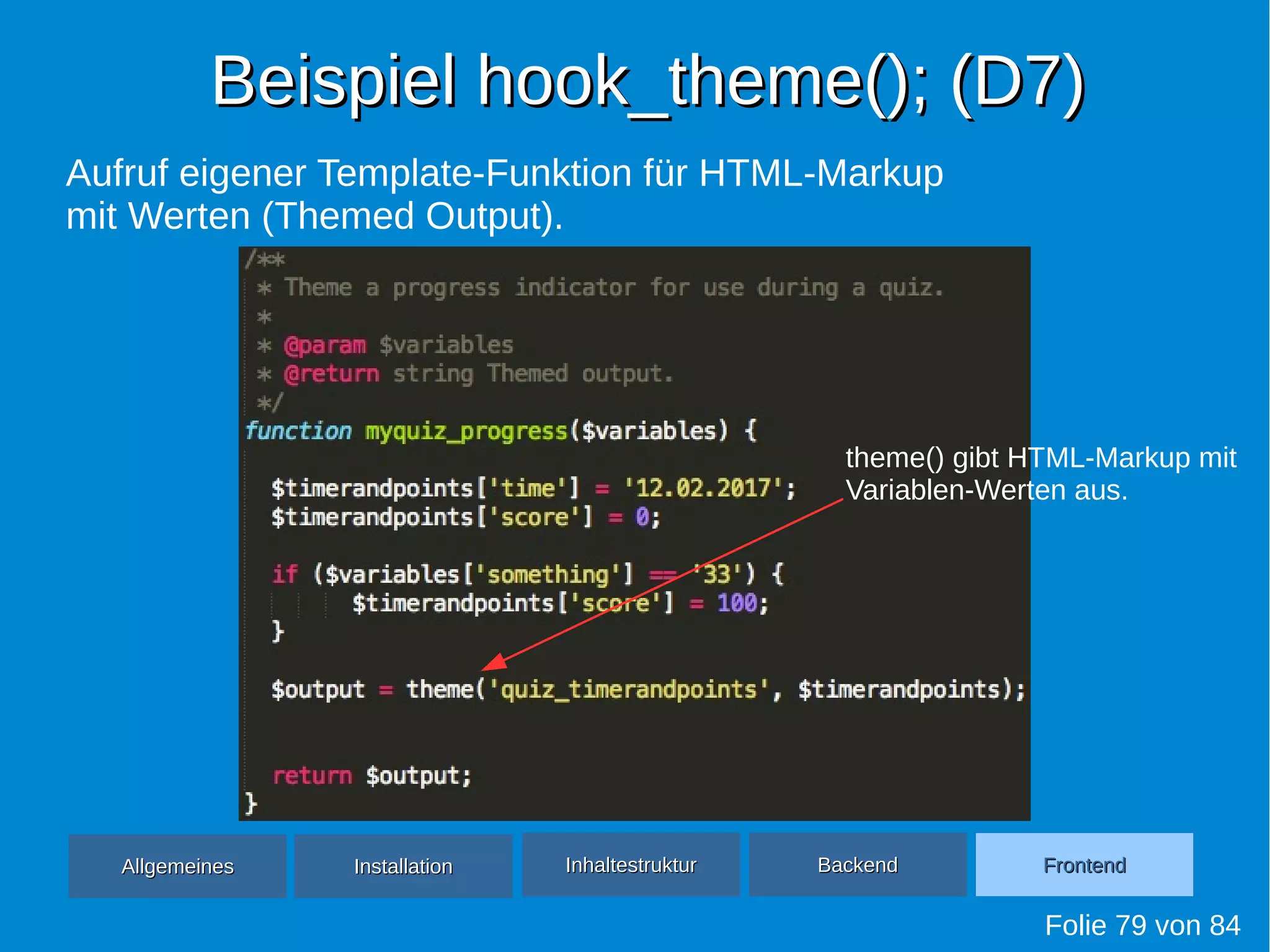 Beispiel hook_theme(); (D7)

Aufruf eigener Template-Funktion für HTML-Markup mit Werten (Themed Output).

/**
 * Theme a progress indicator for use during a quiz.
 *
 * @param $variables
 * @return string Themed output.
 */
function myquiz_progress($variables) {

  $timerandpoints['time'] = '12.02.2017';
  $timerandpoints['score'] = 0;

  if ($variables['something'] == '33') {
      $timerandpoints['score'] = 100;
  }

  $output = theme('quiz_timerandpoints', $timerandpoints);


  return $output;
}

theme() gibt HTML-Markup mit Variablen-Werten aus.

Allgemeines

Installation

Inhaltestruktur

Backend

Frontend

Folie 79 von 84